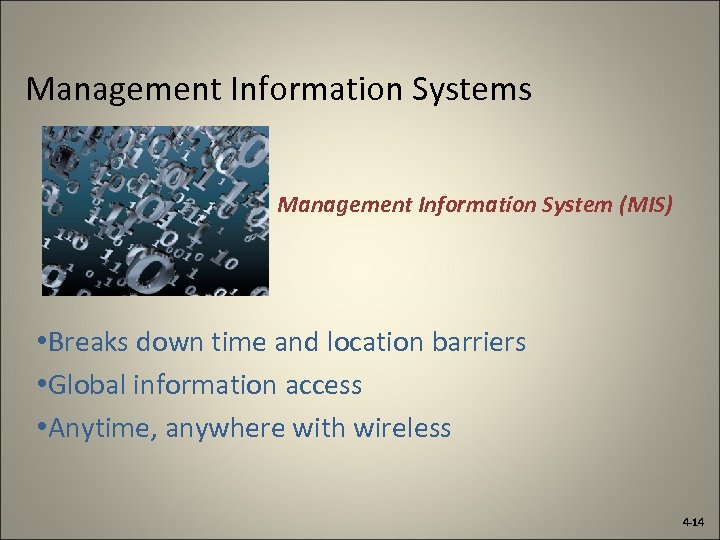 Management Information Systems

Management Information System (MIS)

•Breaks down time and location barriers
•Global information access
•Anytime, anywhere with wireless

4-14